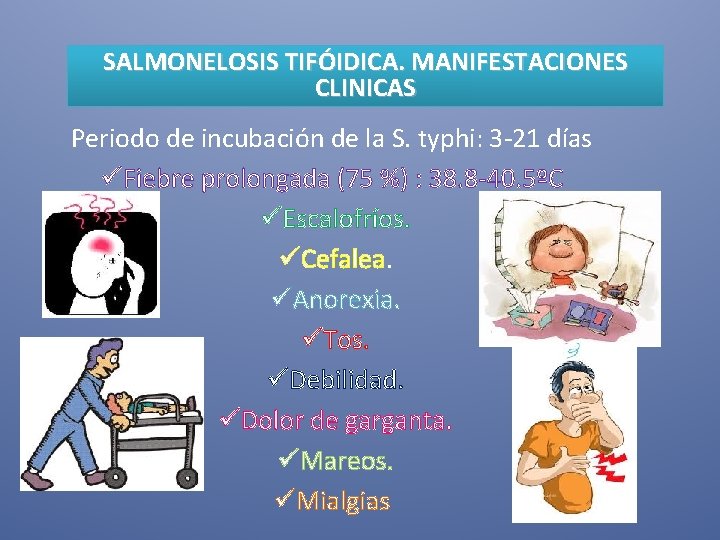 SALMONELOSIS TIFÓIDICA. MANIFESTACIONES CLINICAS

Periodo de incubación de la S. typhi: 3-21 días

✓Fiebre prolongada (75 %) : 38.8-40.5ºC

✓Escalofríos.

✓Cefalea.

✓Anorexia.

✓Tos.

✓Debilidad.

✓Dolor de garganta.

✓Mareos.

✓Mialgias